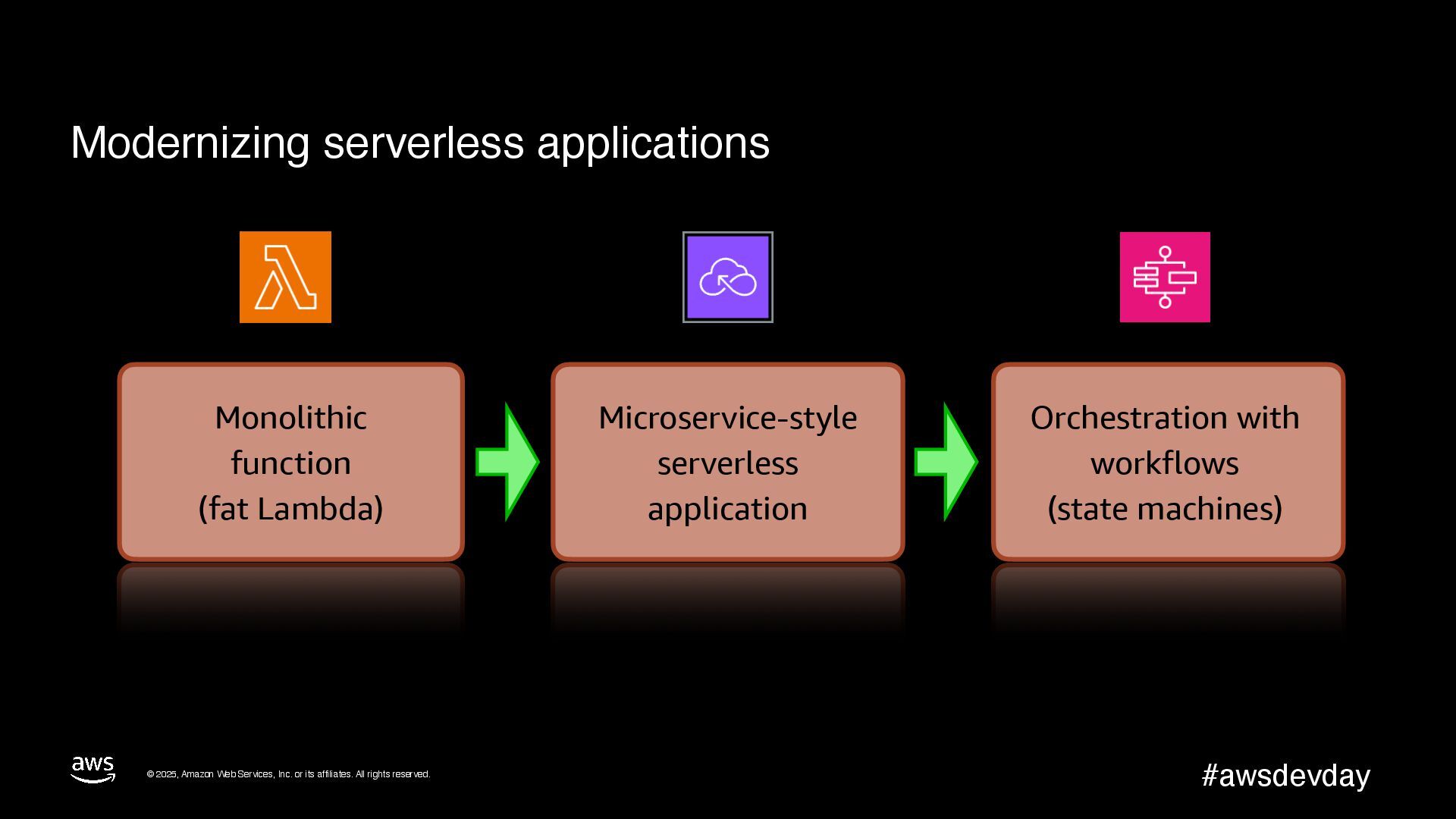 Modernizing serverless applications

Monolithic function (fat Lambda)

Microservice-style serverless application

Orchestration with workflows (state machines)

aws

© 2025, Amazon Web Services, Inc. or its affiliates. All rights reserved.

#awsdevday